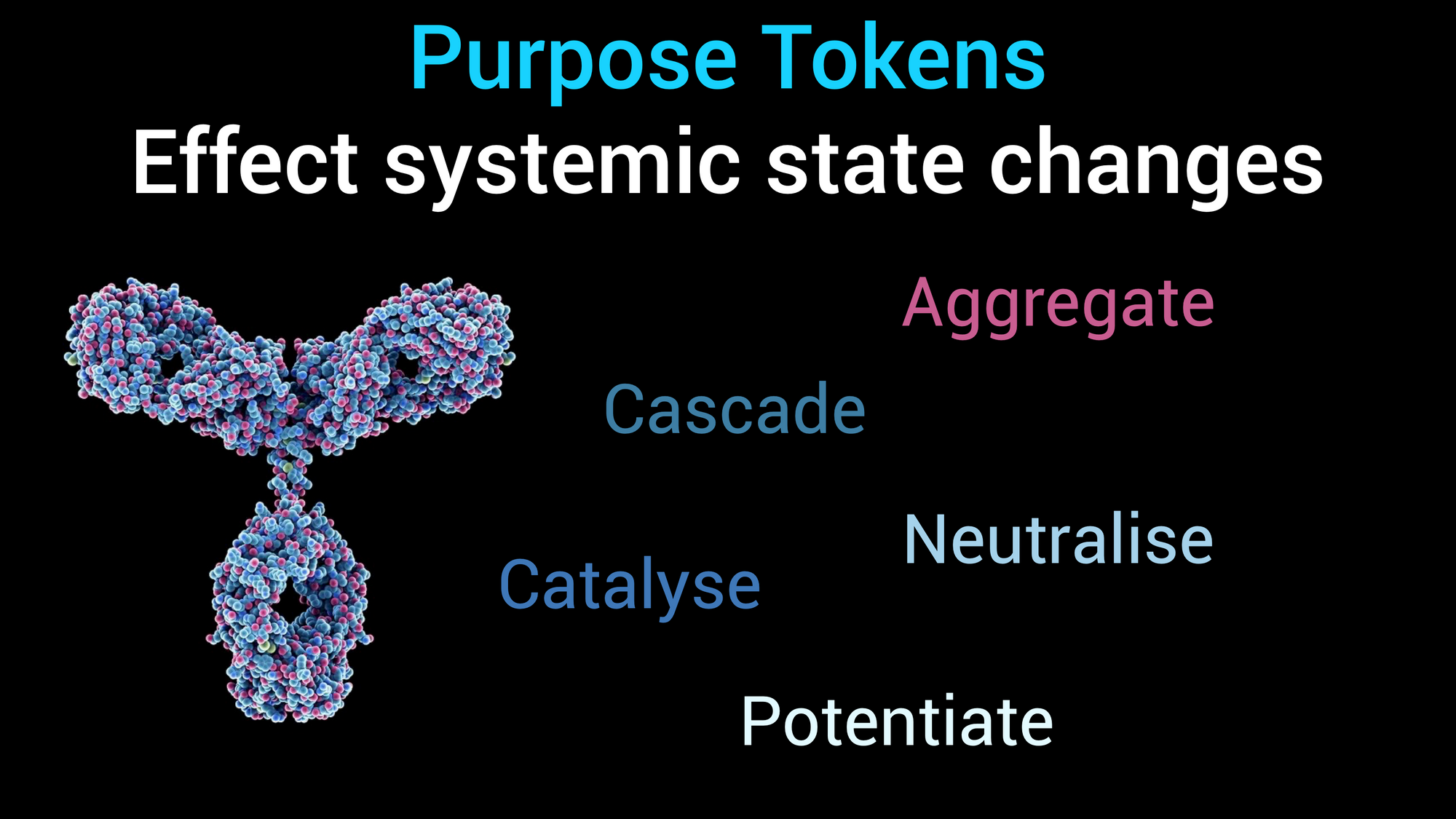 Purpose Tokens
Effect systemic state changes

Aggregate

Cascade

Neutralise

Catalyse

Potentiate